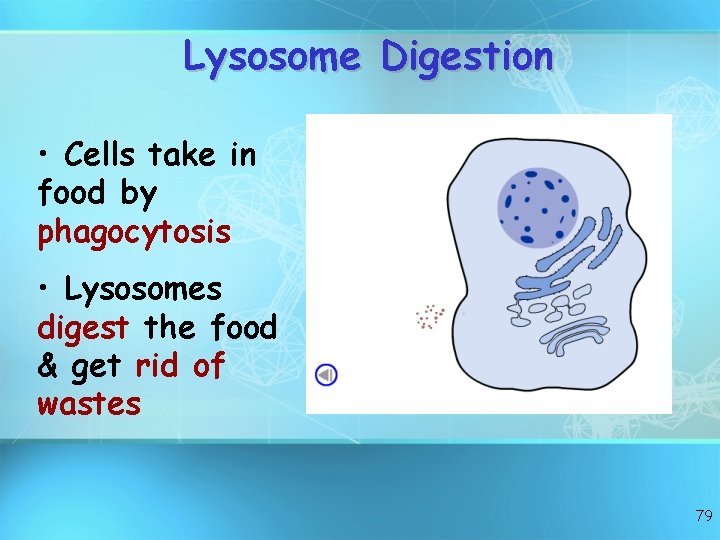 Lysosome Digestion

• Cells take in food by phagocytosis

• Lysosomes digest the food & get rid of wastes

79